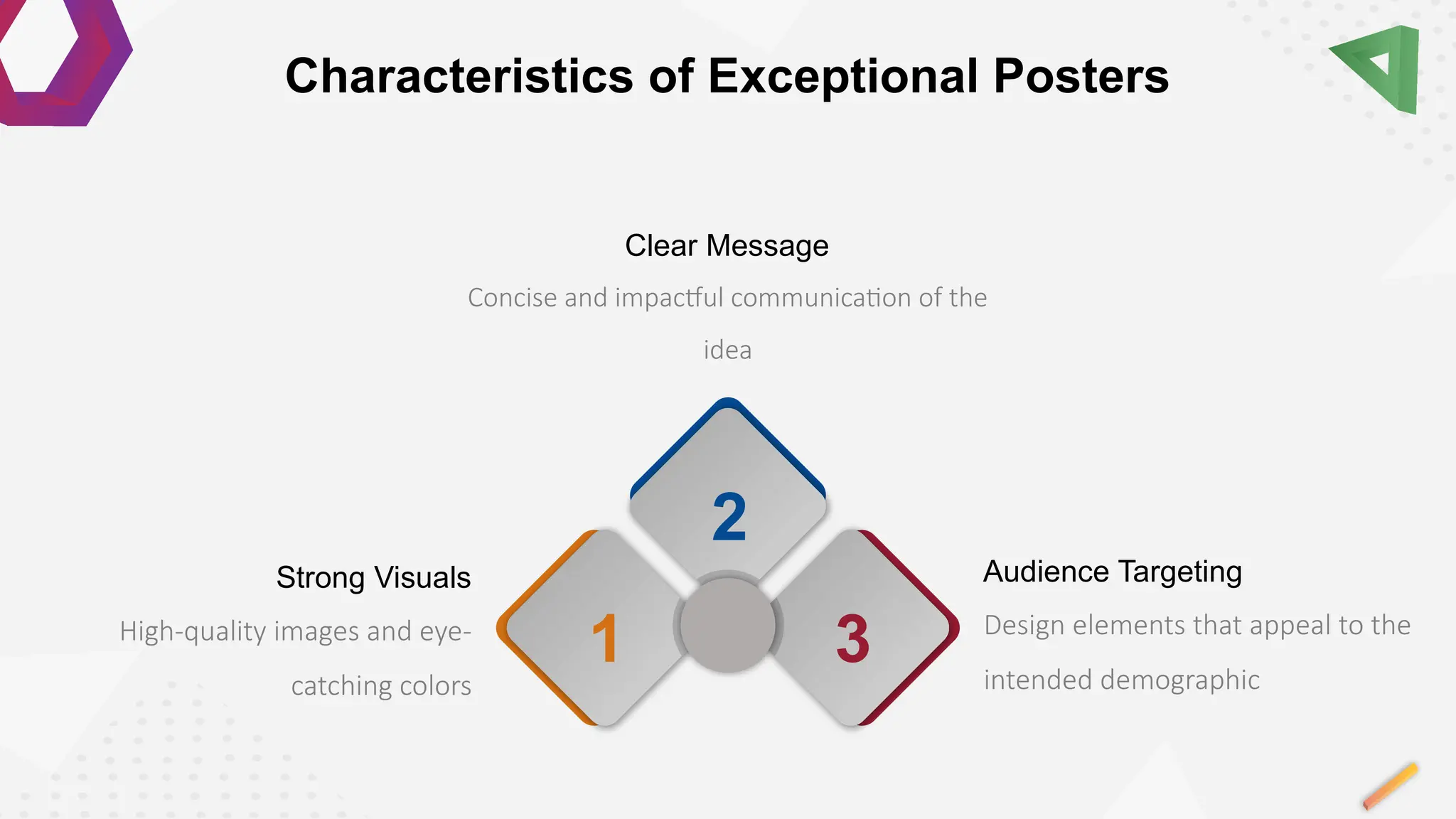 Characteristics of Exceptional Posters

Clear Message

Concise and impactful communication of the idea

2

Strong Visuals

High-quality images and eye-catching colors

1

3

Audience Targeting

Design elements that appeal to the intended demographic